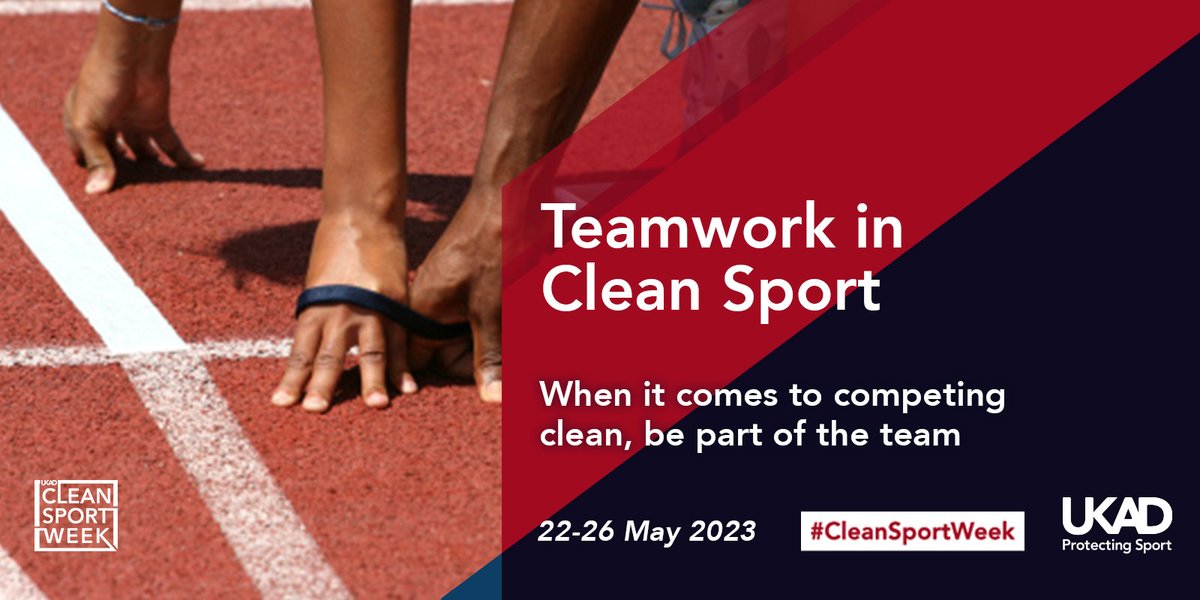 Teamwork in Clean Sport

When it comes to competing clean, be part of the team

UKAD CLEAN SPORT WEEK

22-26 May 2023

#CleanSportWeek

UKAD
Protecting Sport